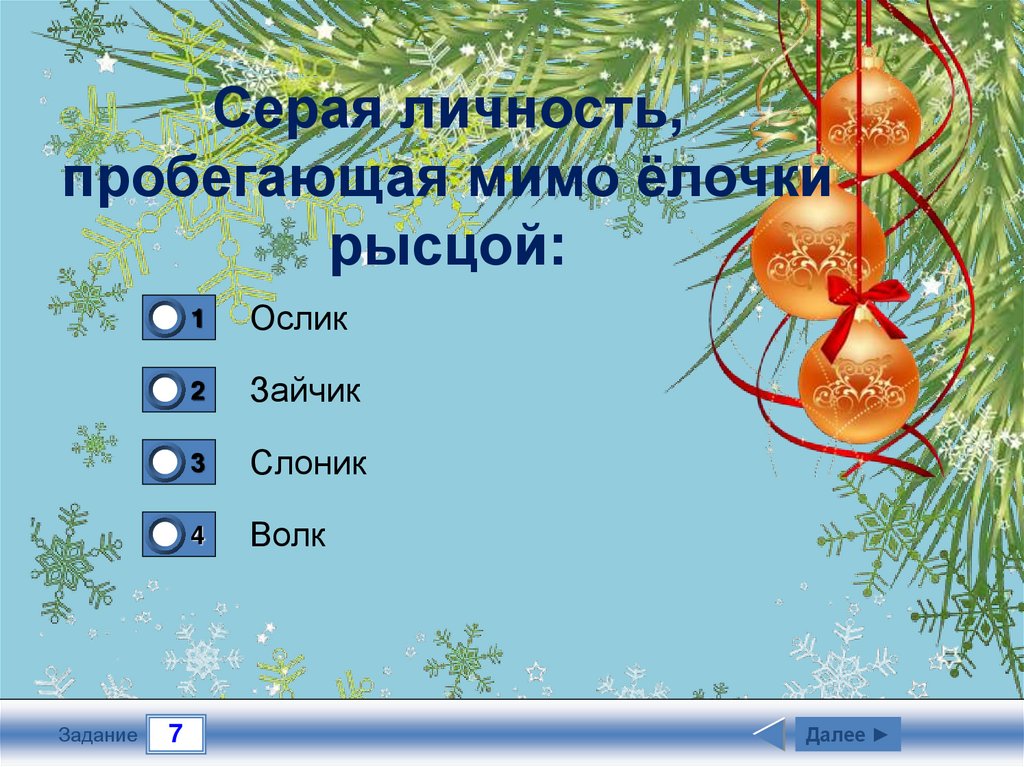 Серая личность, пробегающая мимо ёлочки рысцой:

1 Ослик

2 Зайчик

3 Слоник

4 Волк

Задание 7

Далее ►